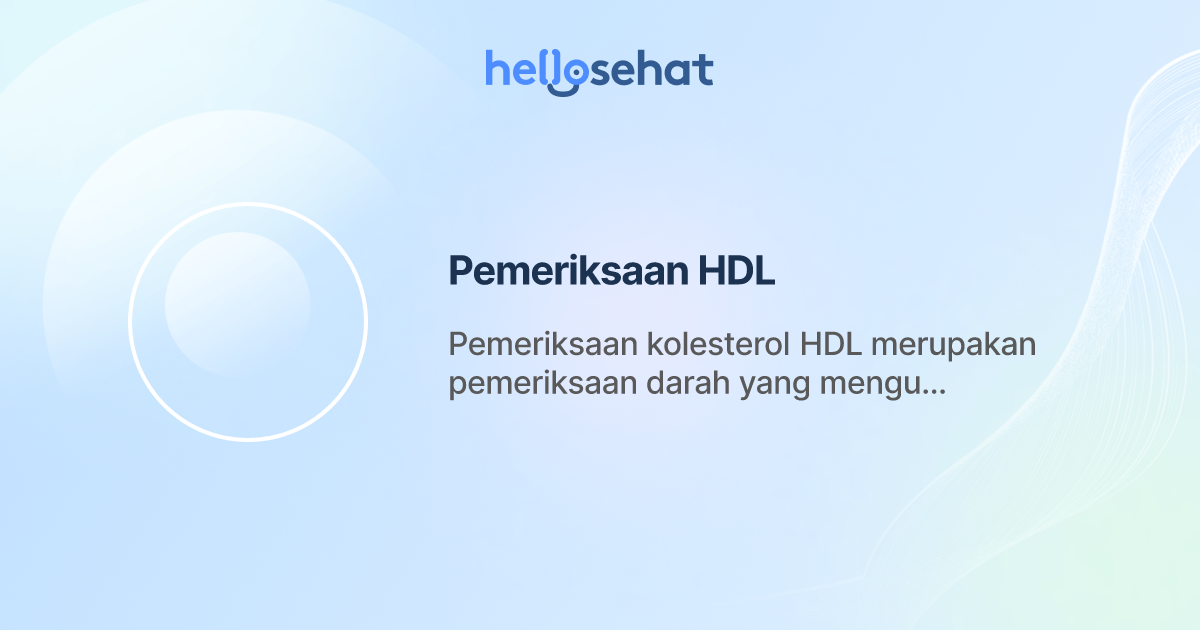 hellosehat

Pemeriksaan HDL

Pemeriksaan kolesterol HDL merupakan pemeriksaan darah yang mengu...